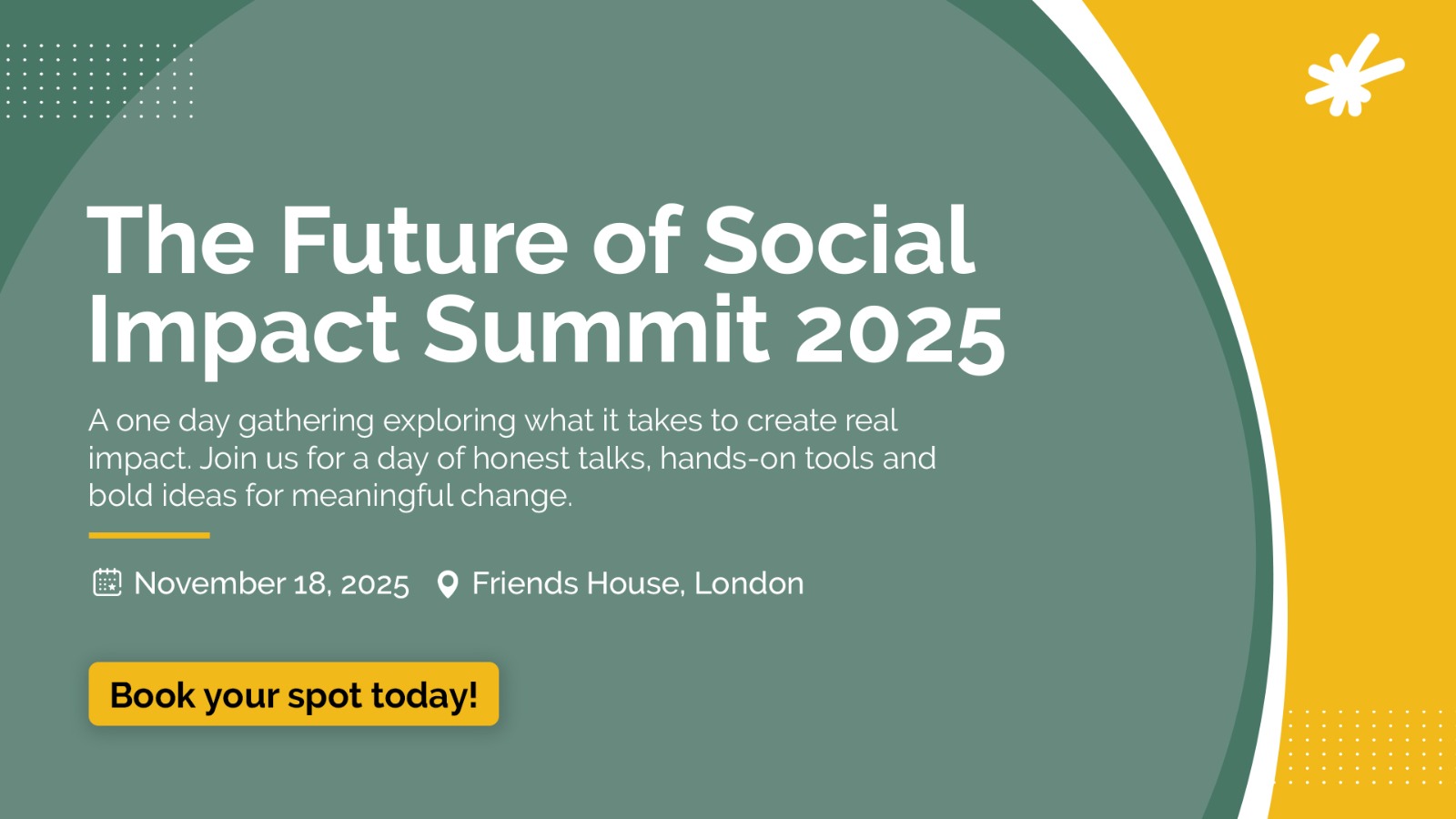 The Future of Social Impact Summit 2025

A one day gathering exploring what it takes to create real impact. Join us for a day of honest talks, hands-on tools and bold ideas for meaningful change.

November 18, 2025 Friends House, London

Book your spot today!